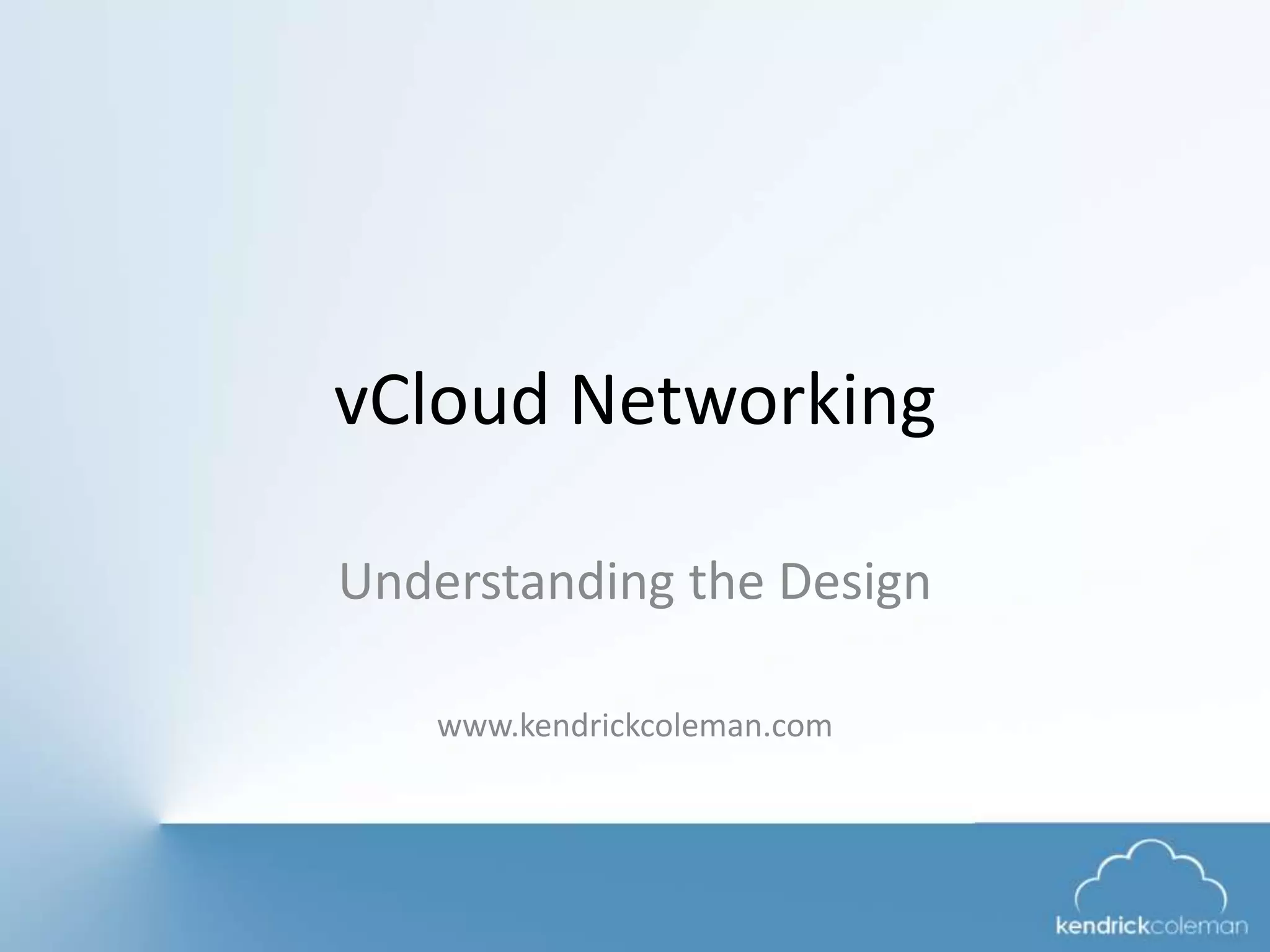 vCloud Networking

Understanding the Design

www.kendrickcoleman.com

kendrickcoleman